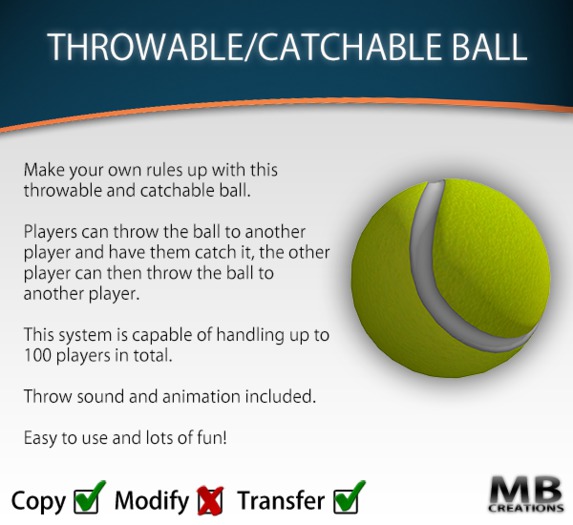 THROWABLE/CATCHABLE BALL

Make your own rules up with this throwable and catchable ball.

Players can throw the ball to another player and have them catch it, the other player can then throw the ball to another player.

This system is capable of handling up to 100 players in total.

Throw sound and animation included.

Easy to use and lots of fun!

Copy Modify Transfer

MB CREATIONS